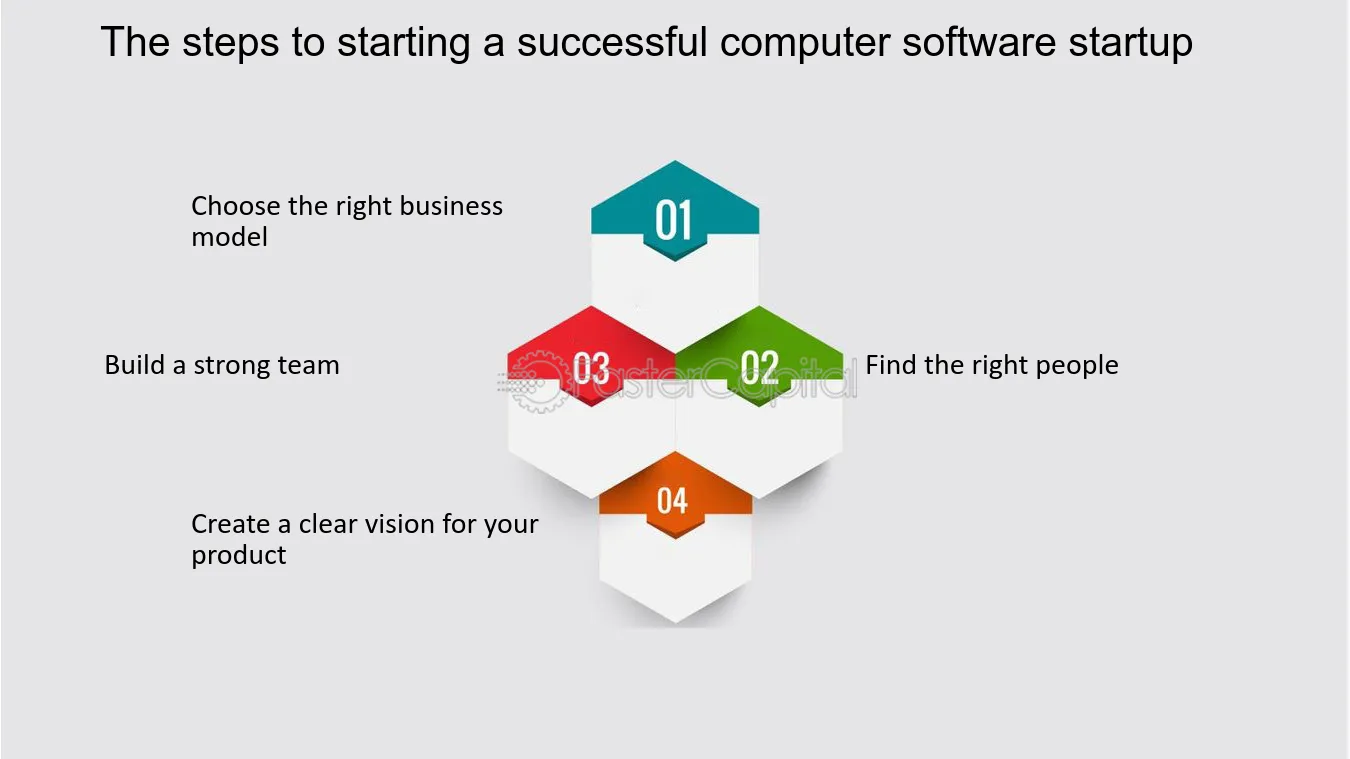 The steps to starting a successful computer software startup

Choose the right business model

01

Build a strong team

03

02

Find the right people

Create a clear vision for your product

04

FasterCapital